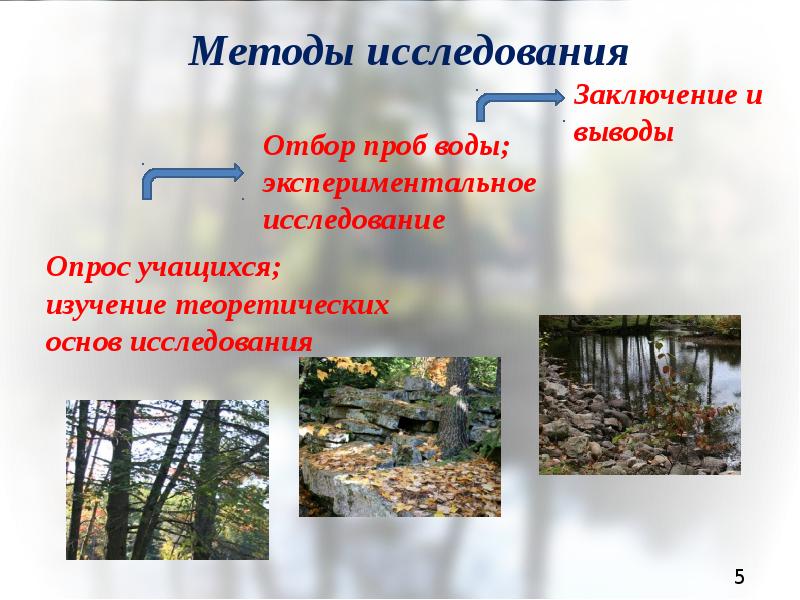 Методы исследования

Заключение и выводы

Отбор проб воды; экспериментальное исследование

Опрос учащихся; изучение теоретических основ исследования

5